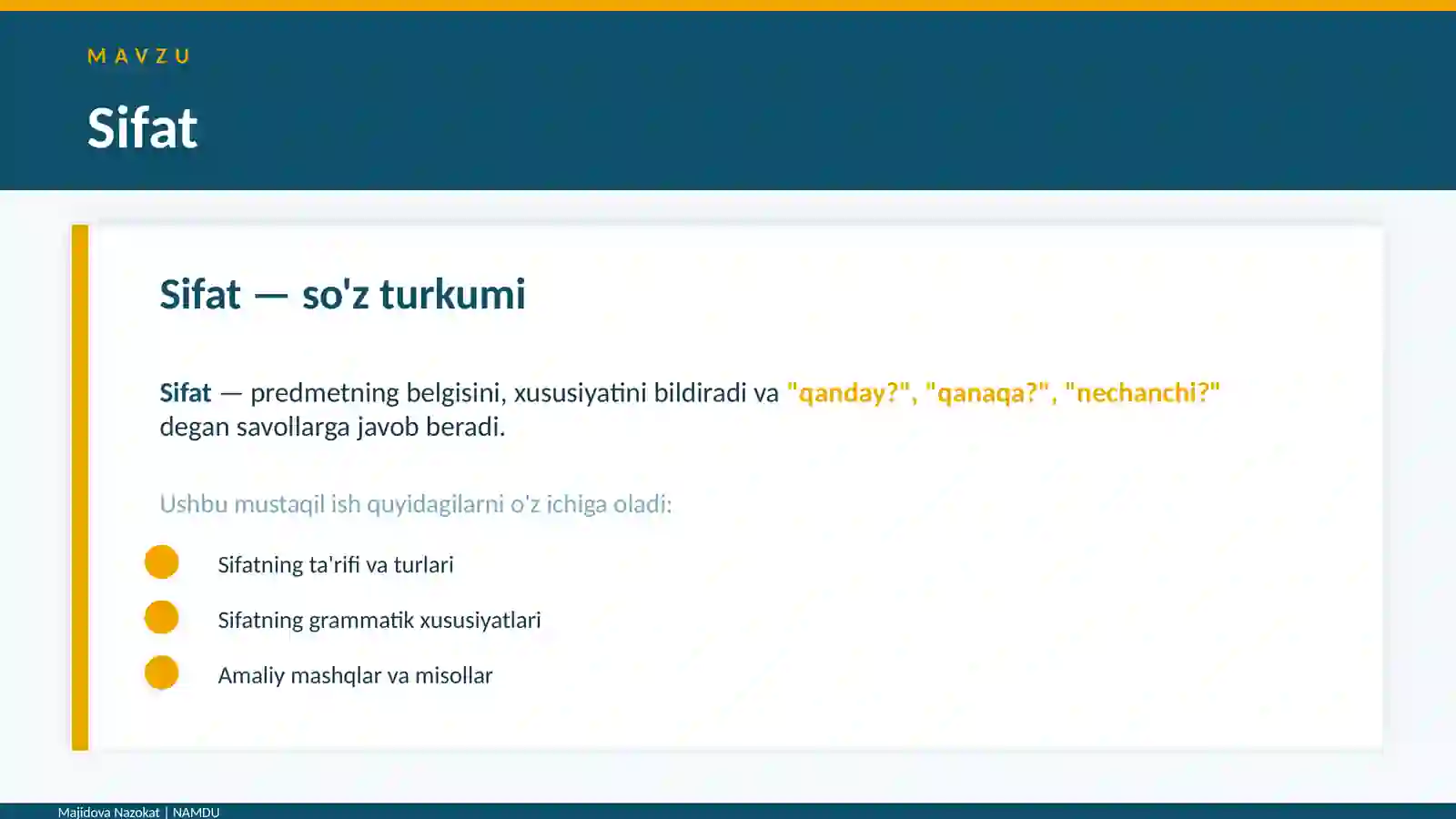 MAVZU

Sifat

Sifat — so'z turkumi

Sifat — predmetning belgisini, xususiyatini bildiradi va "qanday?", "qanaqa?", "nechanchi?" degan savollarga javob beradi.

Ushbu mustaqil ish quyidagilarni o'z ichiga oladi:

Sifatning ta'rifi va turlari

Sifatning grammatik xususiyatlari

Amaliy mashqlar va misollar

Majidova Nazokat | NAMDU